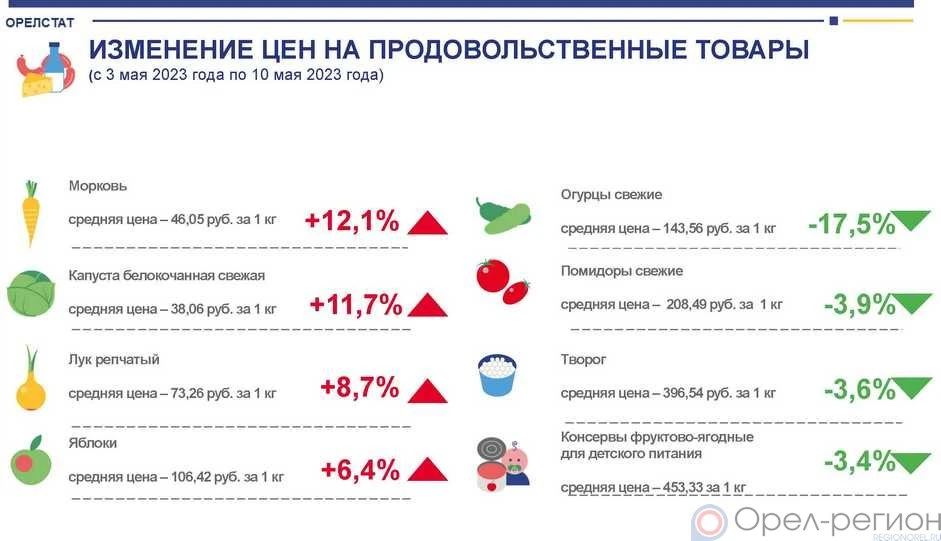 ОРЕЛСТАТ

ИЗМЕНЕНИЕ ЦЕН НА ПРОДОВОЛЬСТВЕННЫЕ ТОВАРЫ
(с 3 мая 2023 года по 10 мая 2023 года)

Морковь
средняя цена – 46,05 руб. за 1 кг +12,1%

Капуста белокочанная свежая
средняя цена – 38,06 руб. за 1 кг +11,7%

Лук репчатый
средняя цена – 73,26 руб. за 1 кг +8,7%

Яблоки
средняя цена – 106,42 руб. за 1 кг +6,4%

Огурцы свежие
средняя цена – 143,56 руб. за 1 кг -17,5%

Помидоры свежие
средняя цена – 208,49 руб. за 1 кг -3,9%

Творог
средняя цена – 396,54 руб. за 1 кг -3,6%

Консервы фруктово-ягодные для детского питания
средняя цена – 453,33 за 1 кг -3,4%

Орел-регион
REGIONOREL.RU